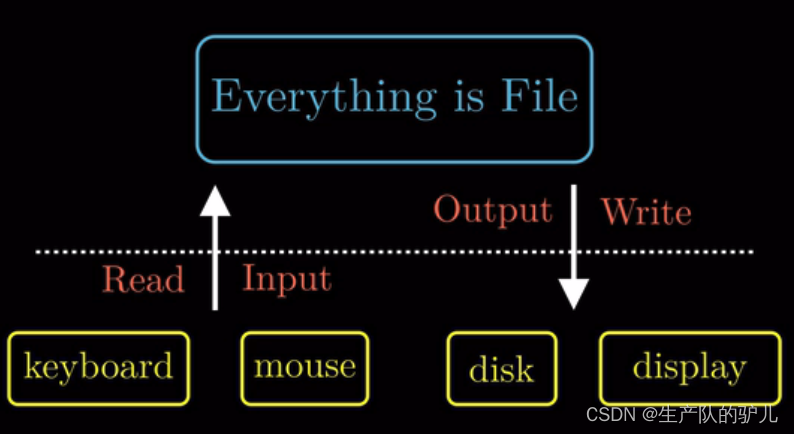 Everything is File

Output Write

Read Input

keyboard mouse disk display

CSDN @生产队的驴儿